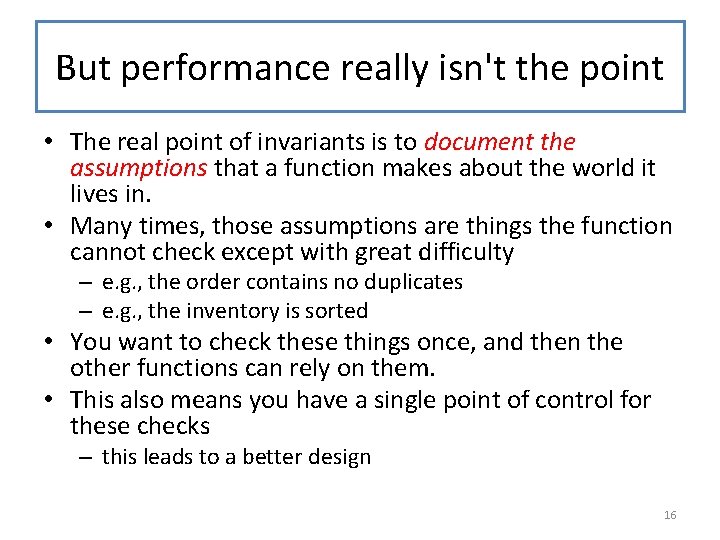 But performance really isn't the point

• The real point of invariants is to document the assumptions that a function makes about the world it lives in.
• Many times, those assumptions are things the function cannot check except with great difficulty
  – e.g., the order contains no duplicates
  – e.g., the inventory is sorted
• You want to check these things once, and then the other functions can rely on them.
• This also means you have a single point of control for these checks
  – this leads to a better design

16